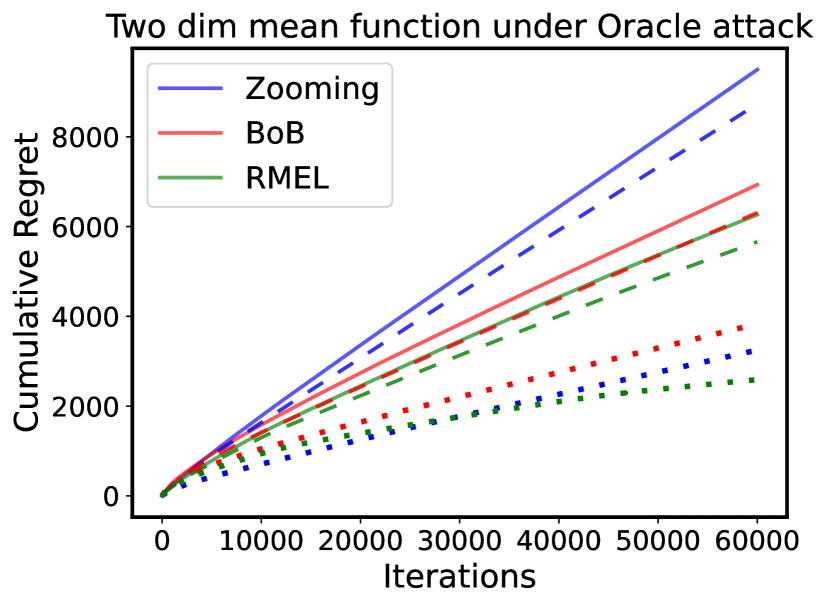 Two dim mean function under Oracle attack

Zooming
BoB
RMEL

Cumulative Regret

8000
6000
4000
2000
0

0 10000 20000 30000 40000 50000 60000

Iterations